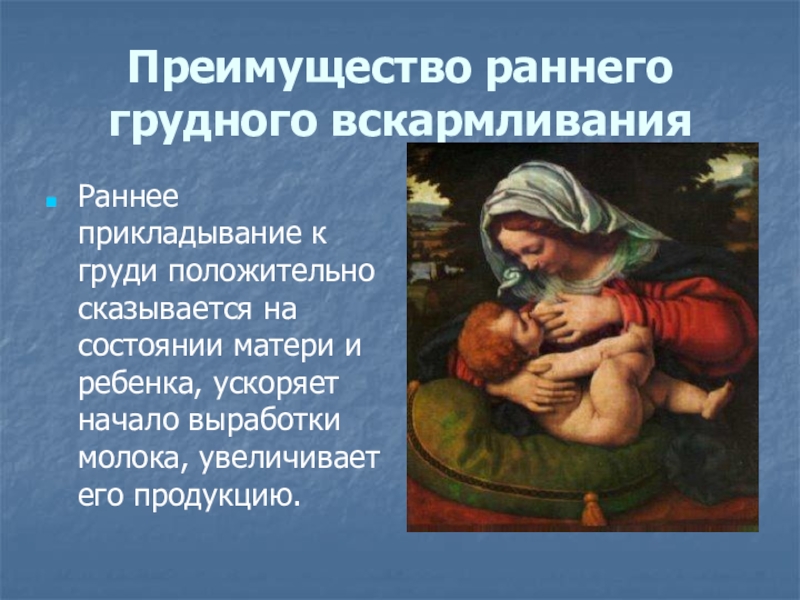 Преимущество раннего грудного вскармливания

Раннее прикладывание к груди положительно сказывается на состоянии матери и ребенка, ускоряет начало выработки молока, увеличивает его продукцию.